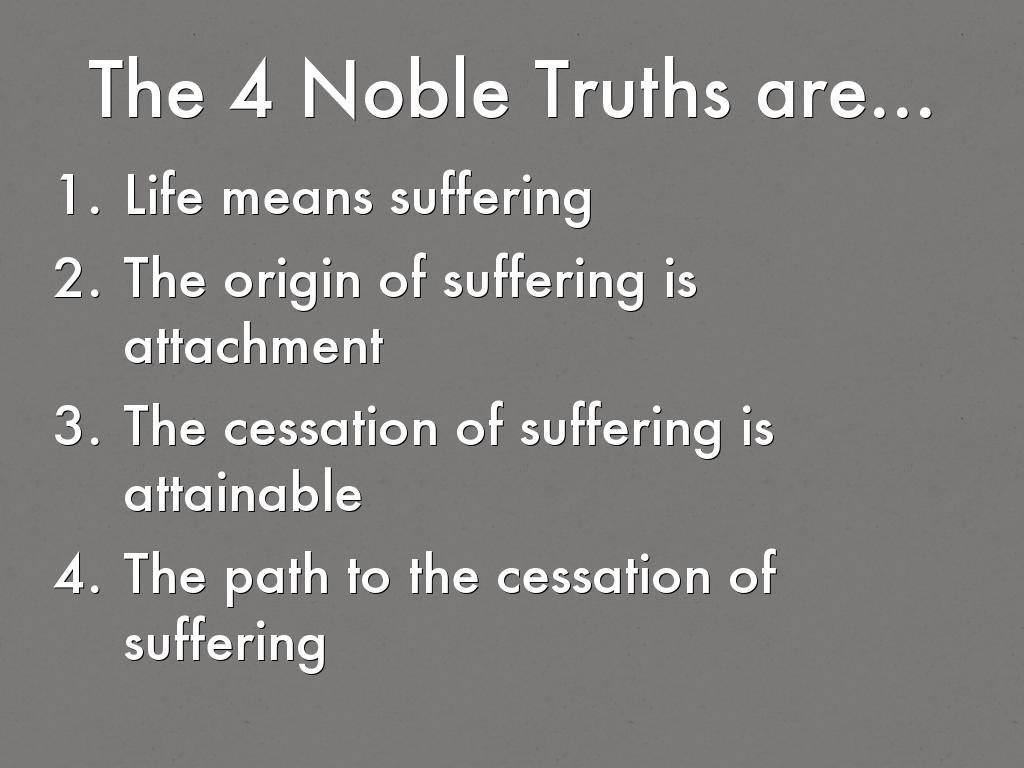 The 4 Noble Truths are...

1. Life means suffering
2. The origin of suffering is attachment
3. The cessation of suffering is attainable
4. The path to the cessation of suffering